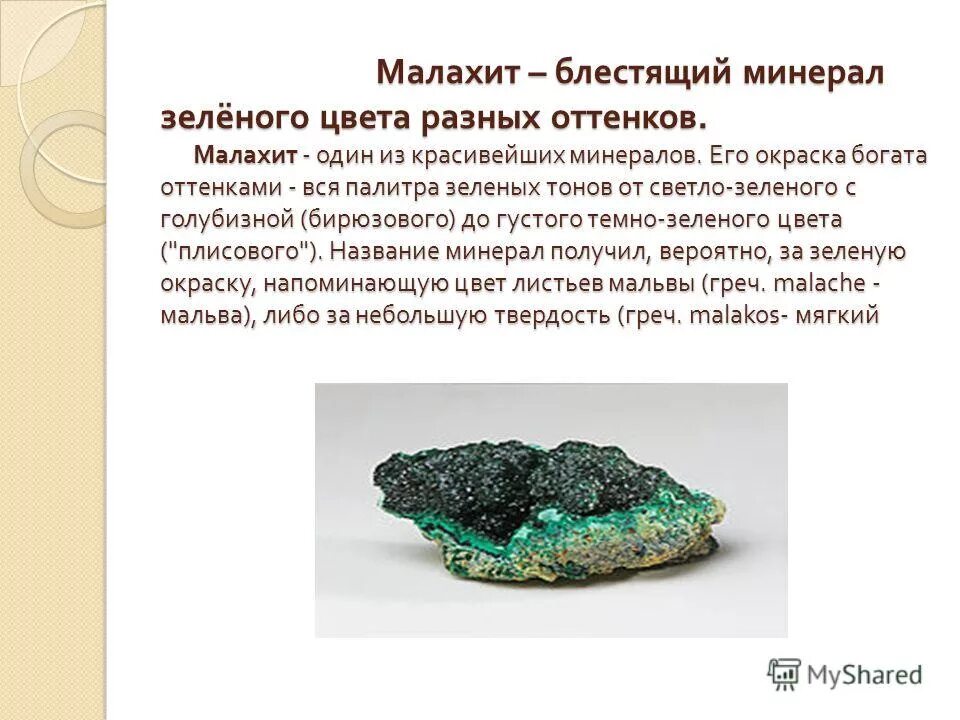 Малахит – блестящий минерал зелёного цвета разных оттенков.

Малахит - один из красивейших минералов. Его окраска богата оттенками - вся палитра зеленых тонов от светло-зеленого с голубизной (бирюзового) до густого темно-зеленого цвета ("плисового"). Название минерал получил, вероятно, за зеленую окраску, напоминающую цвет листьев мальвы (греч. malache - мальва), либо за небольшую твердость (греч. malakos- мягкий

MyShared